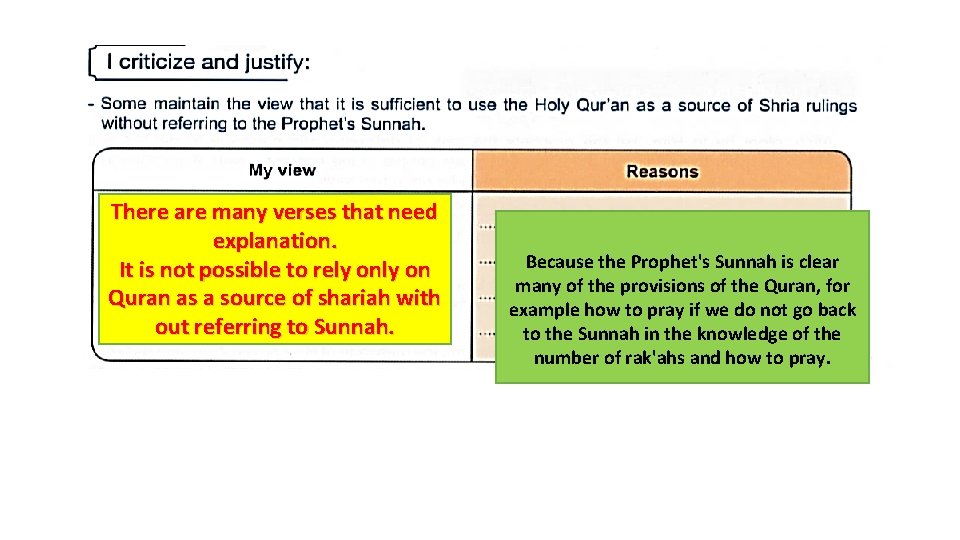 I criticize and justify:

- Some maintain the view that it is sufficient to use the Holy Qur'an as a source of Shria rulings without referring to the Prophet's Sunnah.

| My view | Reasons |
|---|---|
| There are many verses that need explanation. It is not possible to rely only on Quran as a source of shariah with out referring to Sunnah. | Because the Prophet's Sunnah is clear many of the provisions of the Quran, for example how to pray if we do not go back to the Sunnah in the knowledge of the number of rak'ahs and how to pray. |